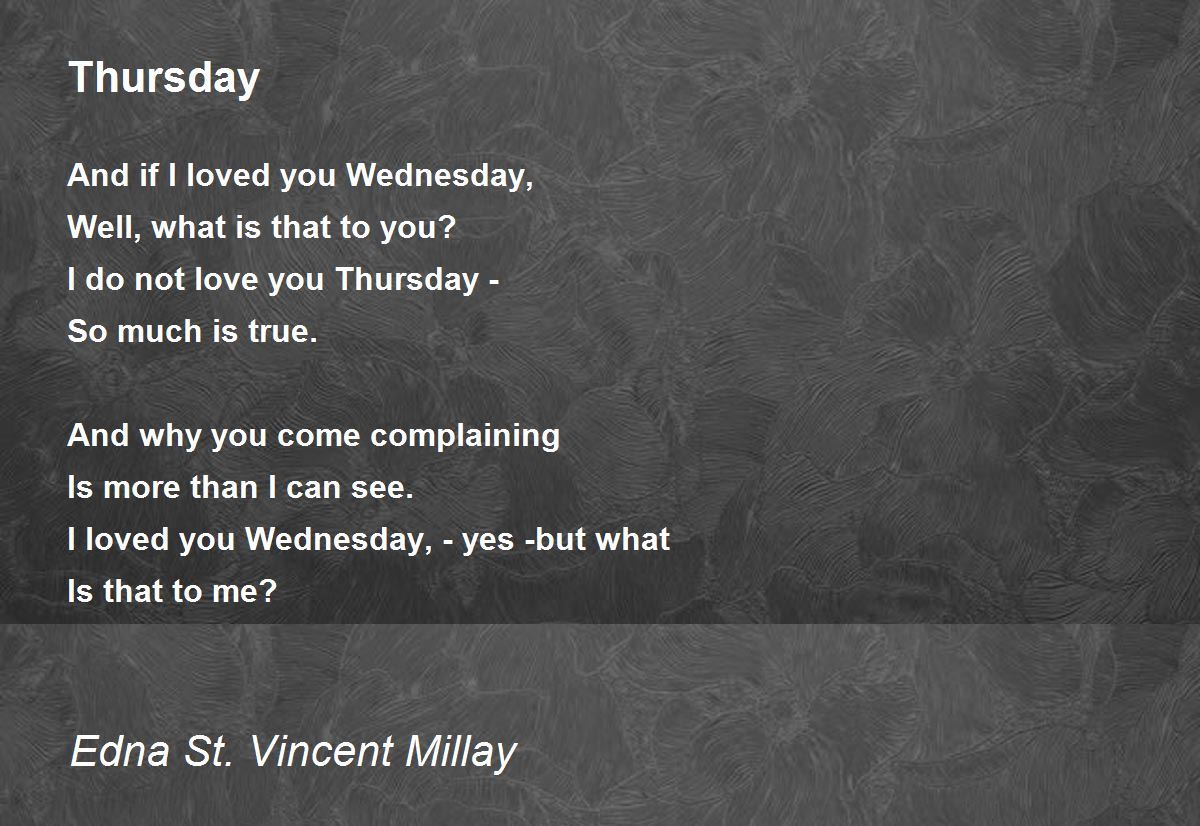 Thursday

And if I loved you Wednesday,
Well, what is that to you?
I do not love you Thursday -
So much is true.

And why you come complaining
Is more than I can see.
I loved you Wednesday, - yes -but what
Is that to me?

Edna St. Vincent Millay